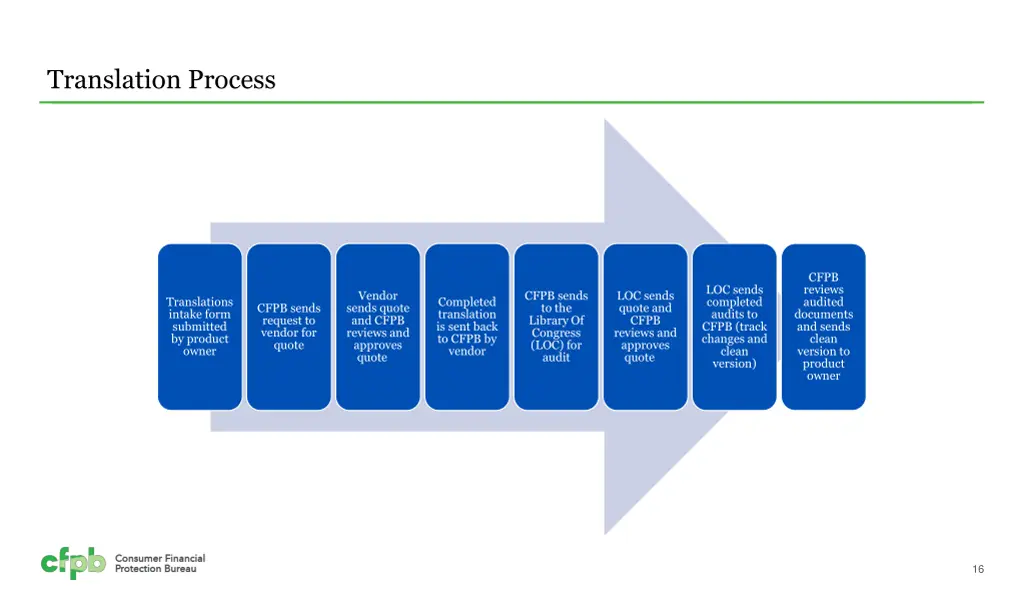 Translation Process

Translations intake form submitted by product owner

CFPB sends request to vendor for quote

Vendor sends quote and CFPB reviews and approves quote

Completed translation is sent back to CFPB by vendor

CFPB sends to the Library Of Congress (LOC) for audit

LOC sends quote and CFPB reviews and approves quote

LOC sends completed audits to CFPB (track changes and clean version)

CFPB reviews audited documents and sends clean version to product owner

cfpb Consumer Financial Protection Bureau

16